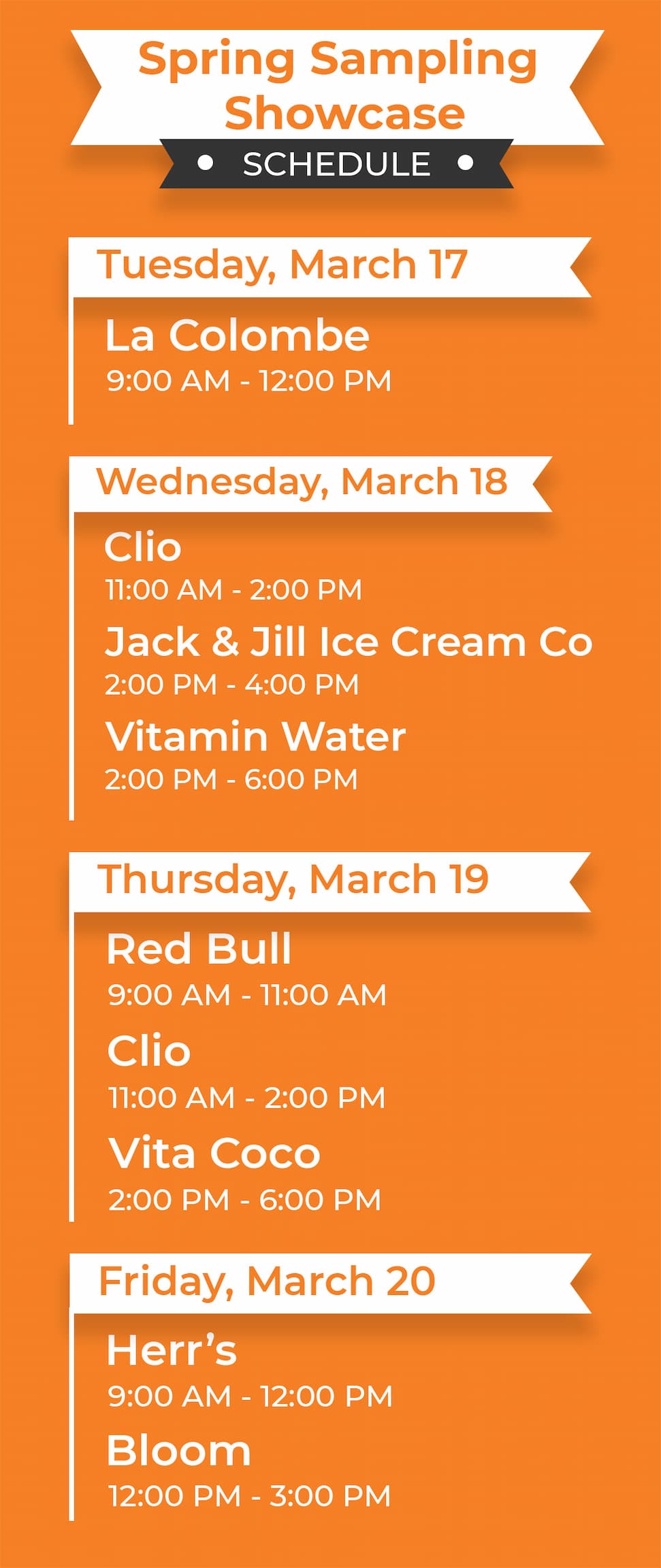 Spring Sampling Showcase

• SCHEDULE •

Tuesday, March 17

La Colombe
9:00 AM - 12:00 PM

Wednesday, March 18

Clio
11:00 AM - 2:00 PM

Jack & Jill Ice Cream Co
2:00 PM - 4:00 PM

Vitamin Water
2:00 PM - 6:00 PM

Thursday, March 19

Red Bull
9:00 AM - 11:00 AM

Clio
11:00 AM - 2:00 PM

Vita Coco
2:00 PM - 6:00 PM

Friday, March 20

Herr's
9:00 AM - 12:00 PM

Bloom
12:00 PM - 3:00 PM